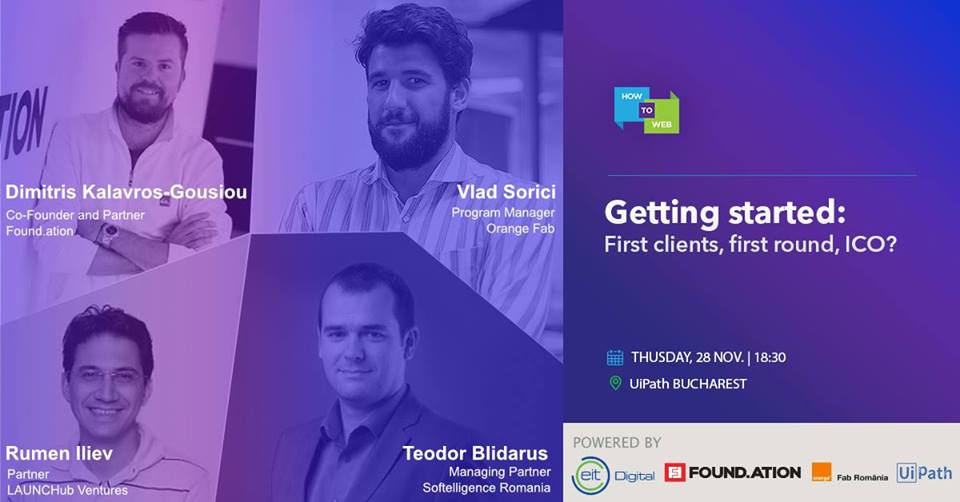 TION

Dimitris Kalavros-Gousiou
Co-Founder and Partner
Found.ation

Vlad Sorici
Program Manager
Orange Fab

Rumen Iliev
Partner
LAUNCHub Ventures

Teodor Blidarus
Managing Partner
Softelligence Romania

HOW TO WEB

Getting started:
First clients, first round, ICO?

THURSDAY, 28 NOV. | 18:30
UiPath BUCHAREST

POWERED BY
eit Digital
FOUND.ATION
orange Fab România
UiPath